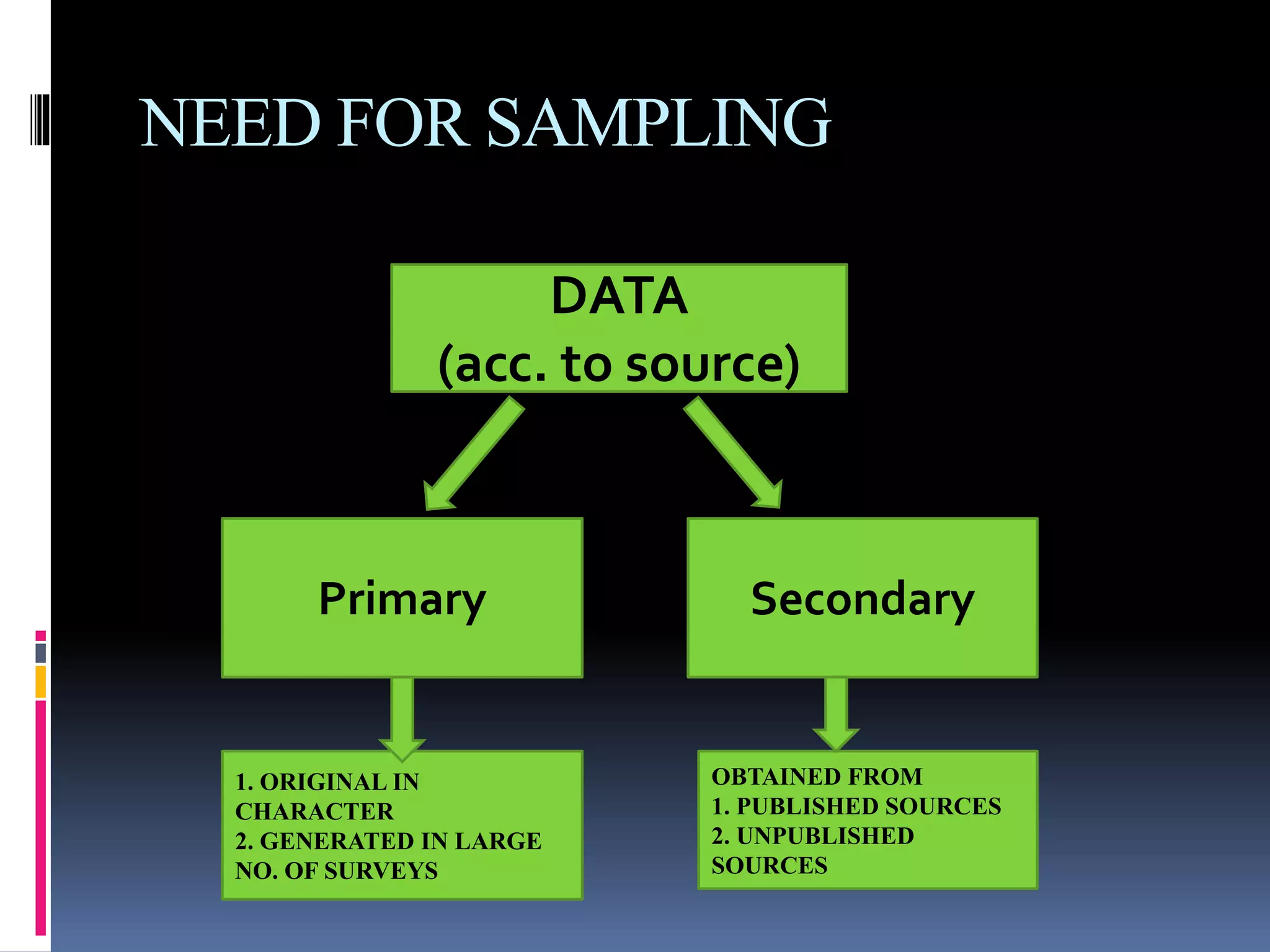 NEED FOR SAMPLING

DATA
(acc. to source)

Primary

Secondary

1. ORIGINAL IN CHARACTER
2. GENERATED IN LARGE NO. OF SURVEYS

OBTAINED FROM
1. PUBLISHED SOURCES
2. UNPUBLISHED SOURCES